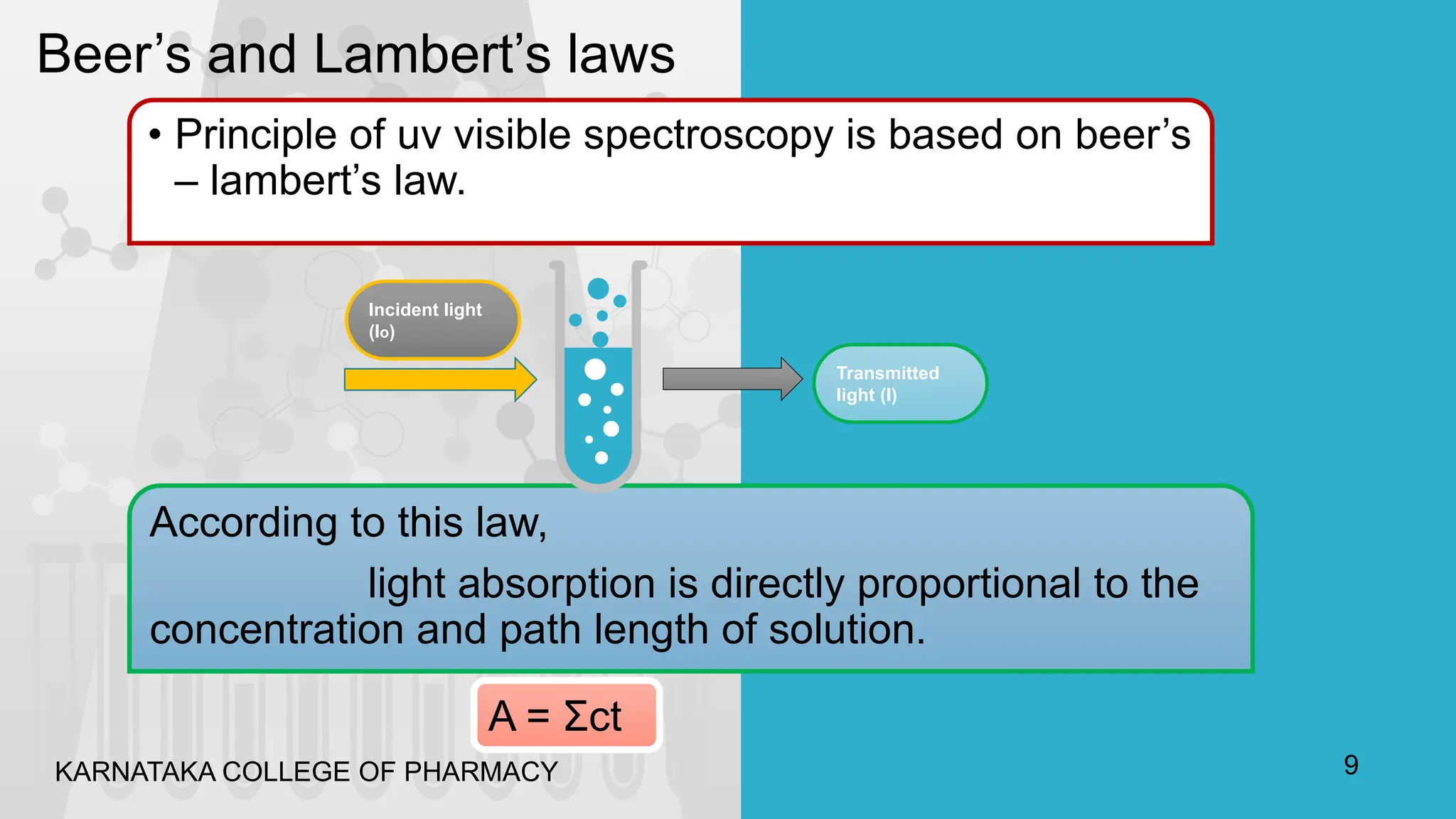 Beer's and Lambert's laws

• Principle of uv visible spectroscopy is based on beer's – lambert's law.

Incident light (Io)

Transmitted light (I)

According to this law,

light absorption is directly proportional to the concentration and path length of solution.

$A = \Sigma ct$

KARNATAKA COLLEGE OF PHARMACY

9